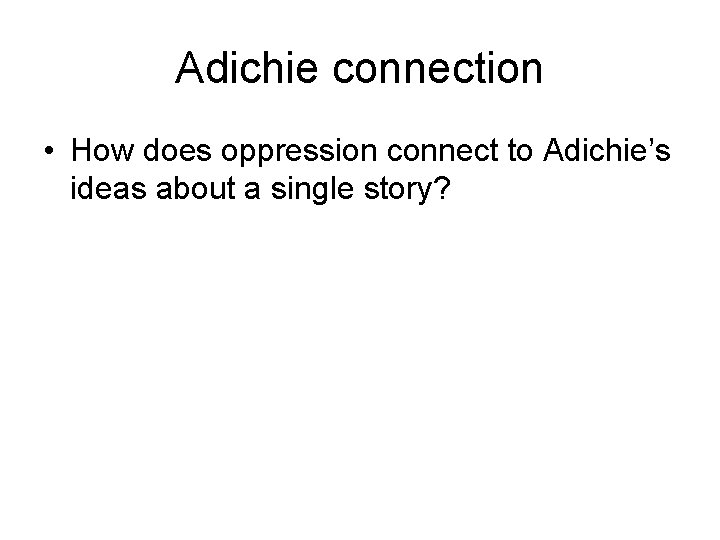 Adichie connection

• How does oppression connect to Adichie’s ideas about a single story?